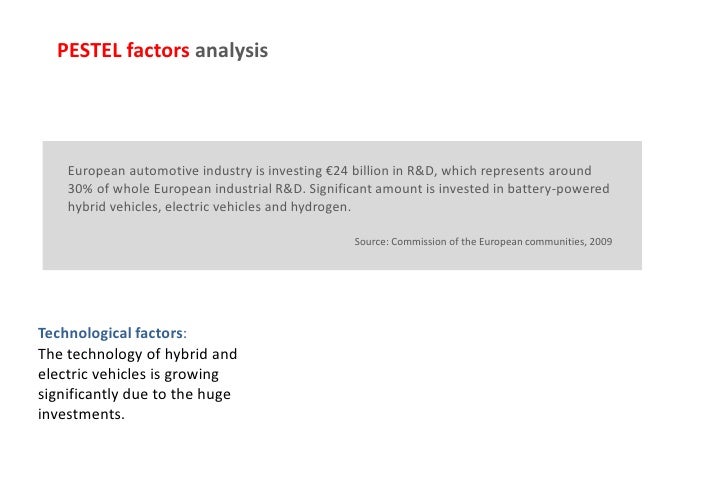 PESTEL factors analysis

European automotive industry is investing €24 billion in R&D, which represents around 30% of whole European industrial R&D. Significant amount is invested in battery-powered hybrid vehicles, electric vehicles and hydrogen.

Source: Commission of the European communities, 2009

Technological factors:
The technology of hybrid and electric vehicles is growing significantly due to the huge investments.